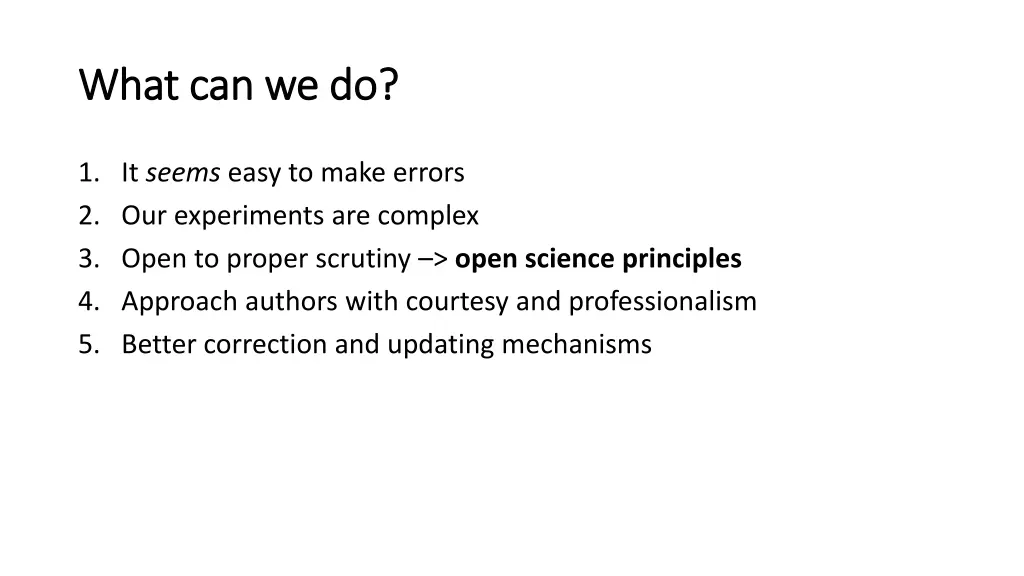 What can we do?

1. It seems easy to make errors
2. Our experiments are complex
3. Open to proper scrutiny –> open science principles
4. Approach authors with courtesy and professionalism
5. Better correction and updating mechanisms